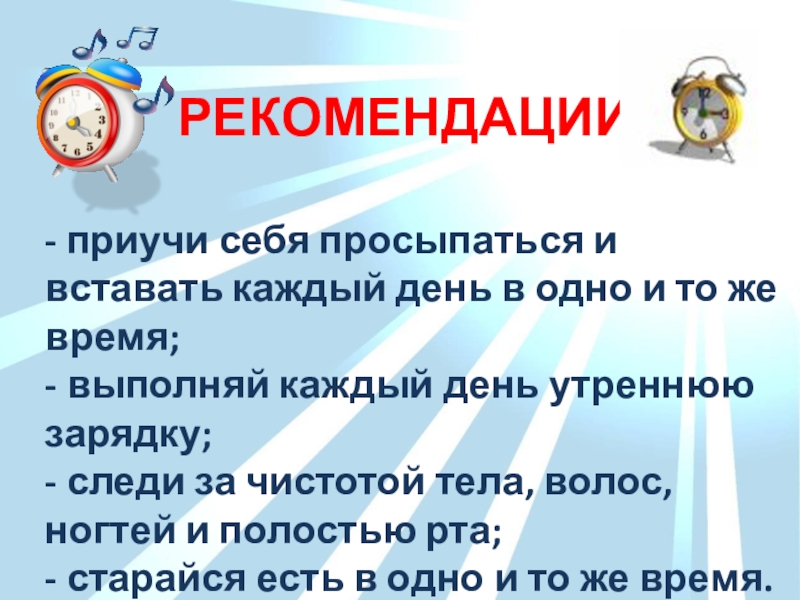 РЕКОМЕНДАЦИИ

- приучи себя просыпаться и вставать каждый день в одно и то же время;

- выполняй каждый день утреннюю зарядку;

- следи за чистотой тела, волос, ногтей и полостью рта;

- старайся есть в одно и то же время.